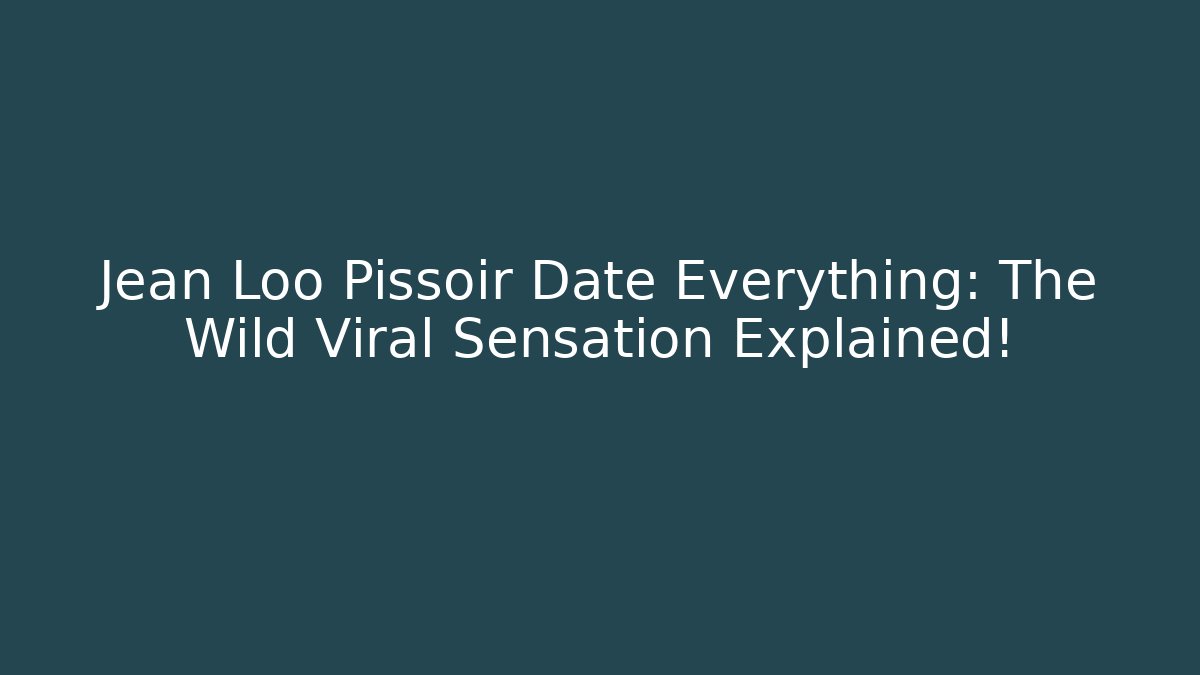 Jean Loo Pissoir Date Everything: The Wild Viral Sensation Explained!